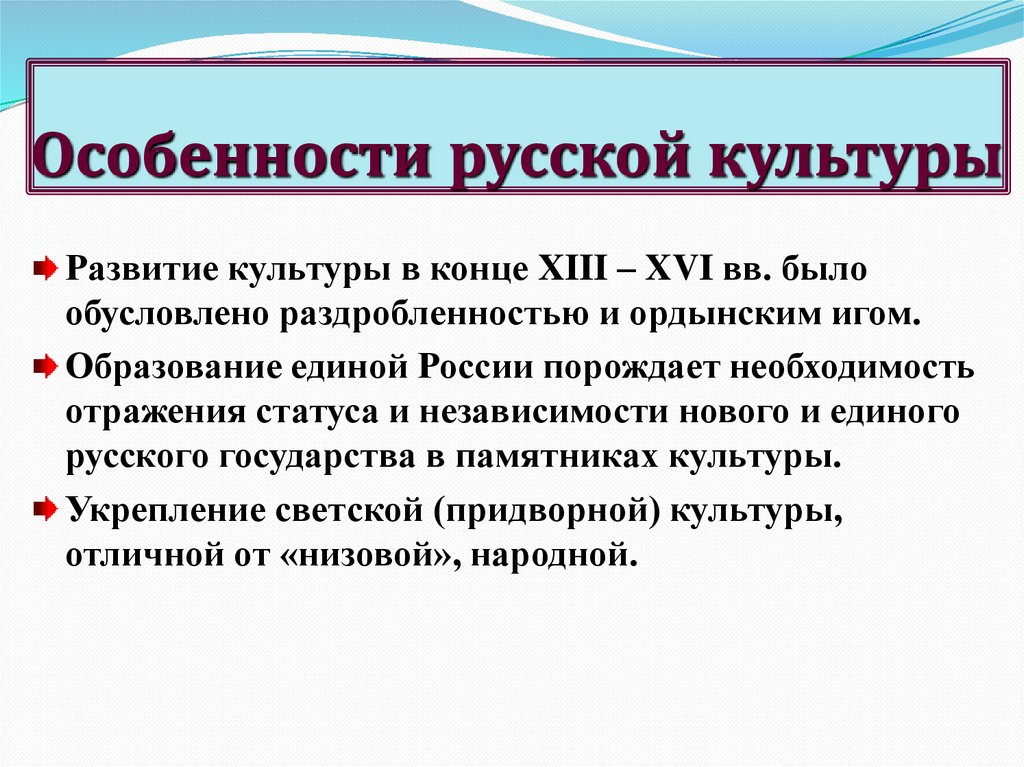 Особенности русской культуры

Развитие культуры в конце XIII – XVI вв. было обусловлено раздробленностью и ордынским игом.

Образование единой России порождает необходимость отражения статуса и независимости нового и единого русского государства в памятниках культуры.

Укрепление светской (придворной) культуры, отличной от «низовой», народной.